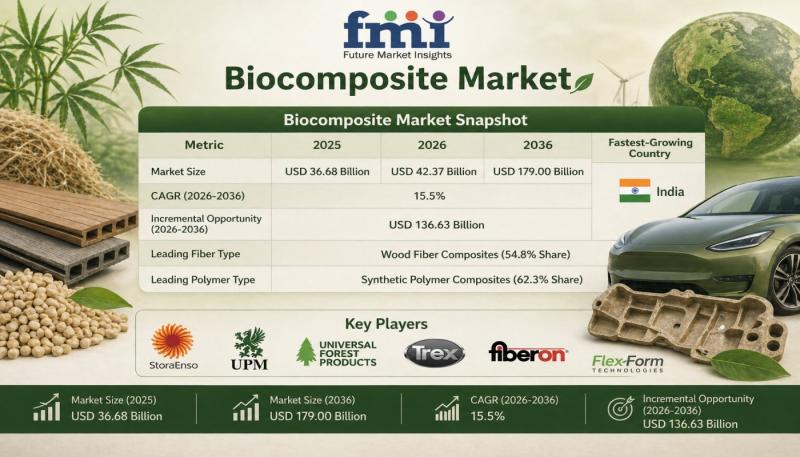 fmi
Future Market Insights

Biocomposite Market

Biocomposite Market Snapshot

| Metric | 2025 | 2026 | 2036 | Fastest-Growing Country |
|---|---|---|---|---|
| Market Size | USD 36.68 Billion | USD 42.37 Billion | USD 179.00 Billion | India |
| CAGR (2026-2036) | 15.5% | | | |
| Incremental Opportunity (2026-2036) | USD 136.63 Billion | | | |
| Leading Fiber Type | Wood Fiber Composites (54.8% Share) | | | |
| Leading Polymer Type | Synthetic Polymer Composites (62.3% Share) | | | |

Key Players

StoraEnso
UPM
UNIVERSAL FOREST PRODUCTS
Trex
fiberon
Flex-Form TECHNOLOGIES

Market Size (2025)
USD 36.68 Billion

Market Size (2036)
USD 179.00 Billion

CAGR (2026-2036)
15.5%

Incremental Opportunity (2026-2036)
USD 136.63 Billion